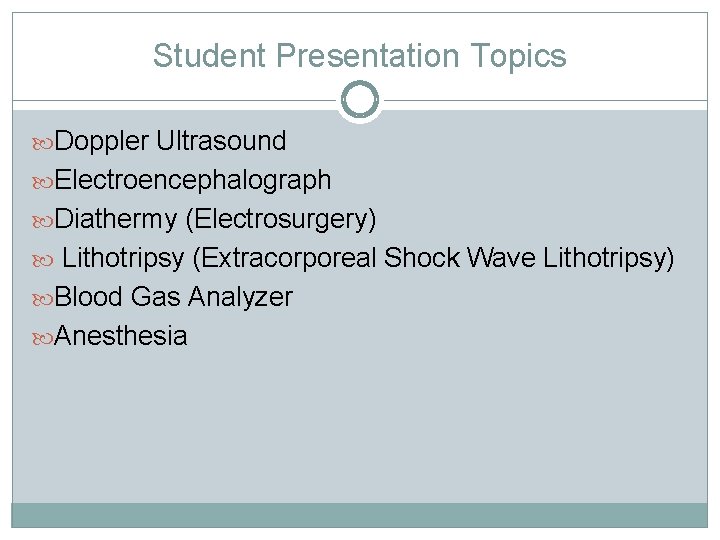 Student Presentation Topics

Doppler Ultrasound
Electroencephalograph
Diathermy (Electrosurgery)
Lithotripsy (Extracorporeal Shock Wave Lithotripsy)
Blood Gas Analyzer
Anesthesia